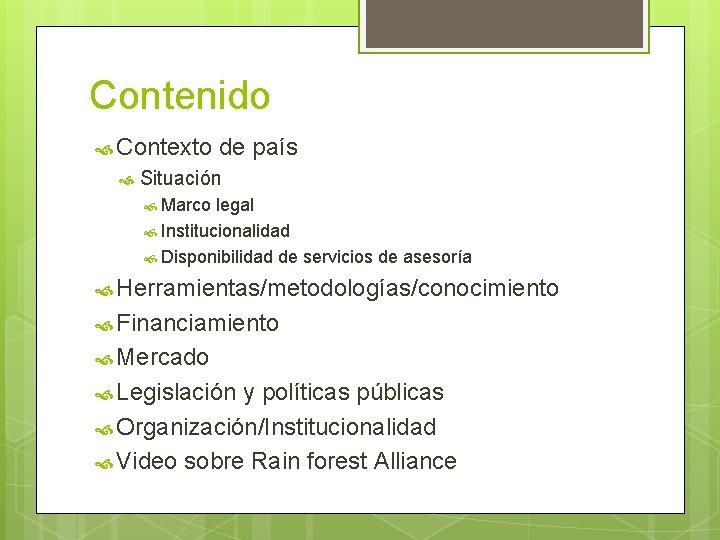 Contenido

Contexto de país

Situación

Marco legal

Institucionalidad

Disponibilidad de servicios de asesoría

Herramientas/metodologías/conocimiento

Financiamiento

Mercado

Legislación y políticas públicas

Organización/Institucionalidad

Video sobre Rain forest Alliance